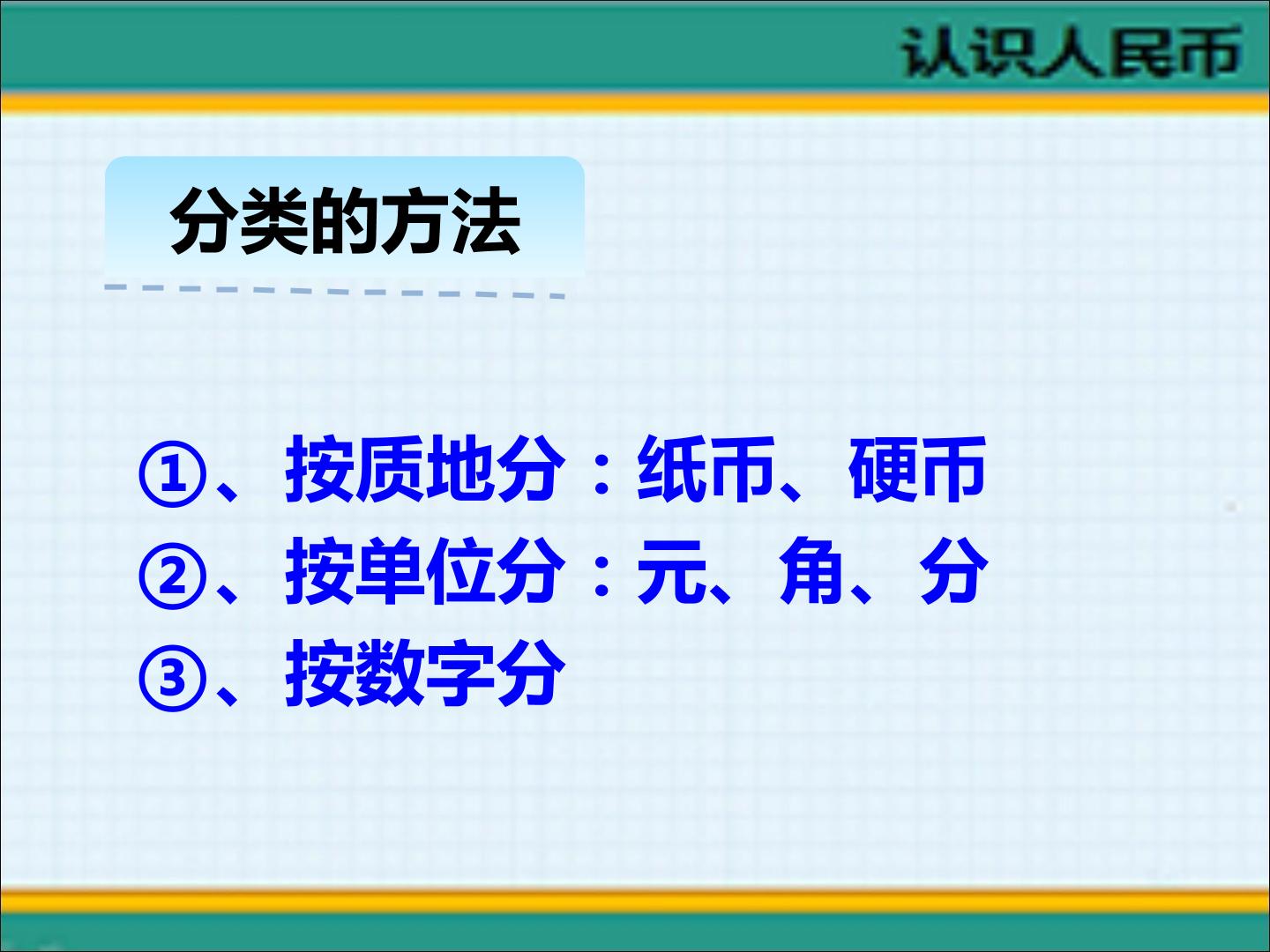 认识人民币

分类的方法

①、按质地分：纸币、硬币
②、按单位分：元、角、分
③、按数字分